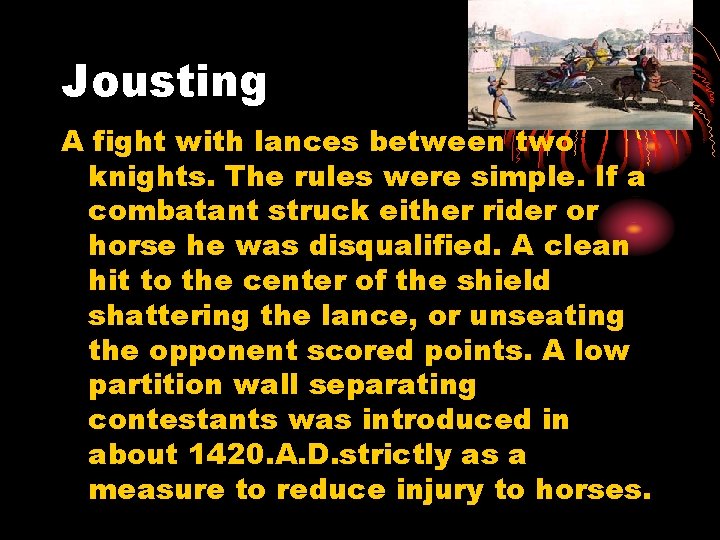 Jousting

A fight with lances between two knights. The rules were simple. If a combatant struck either rider or horse he was disqualified. A clean hit to the center of the shield shattering the lance, or unseating the opponent scored points. A low partition wall separating contestants was introduced in about 1420.A.D.strictly as a measure to reduce injury to horses.